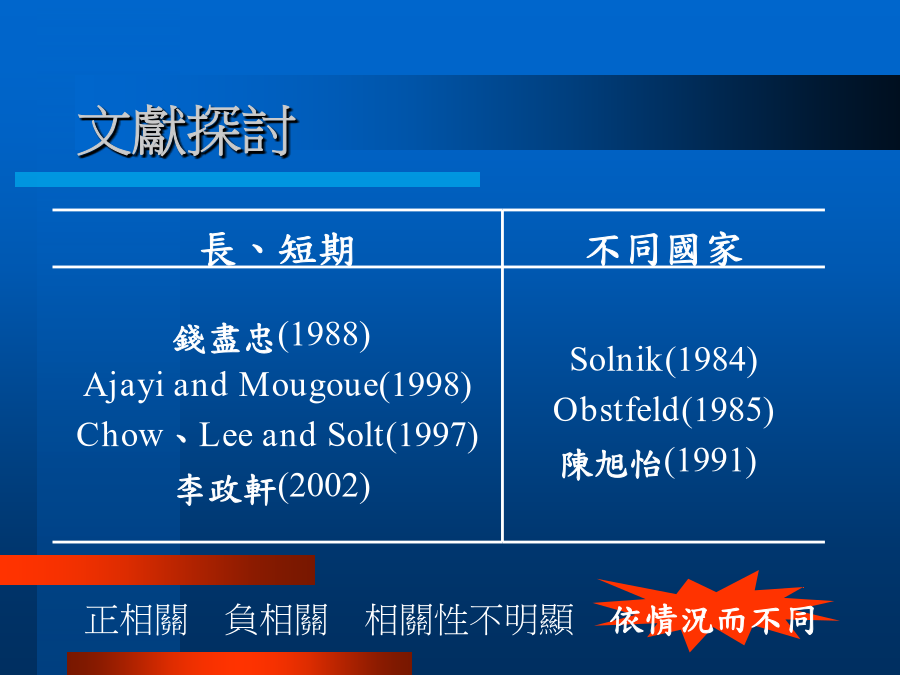 文獻探討

| 長、短期 | 不同國家 |
|---|---|
| 錢盡忠(1988)<br>Ajayi and Mougoue(1998)<br>Chow、Lee and Solt(1997)<br>李政軒(2002) | Solnik(1984)<br>Obstfeld(1985)<br>陳旭怡(1991) |

正相關　負相關　相關性不明顯　依情況而不同